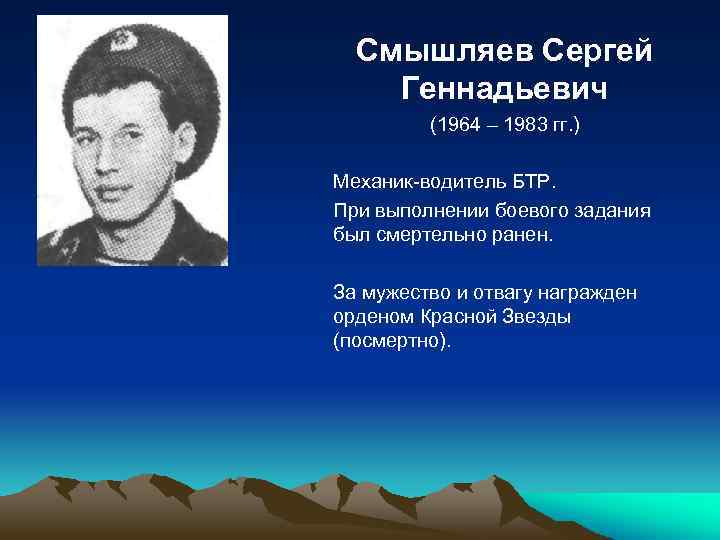 Смышляев Сергей Геннадьевич

(1964 – 1983 гг.)

Механик-водитель БТР.

При выполнении боевого задания был смертельно ранен.

За мужество и отвагу награжден орденом Красной Звезды (посмертно).